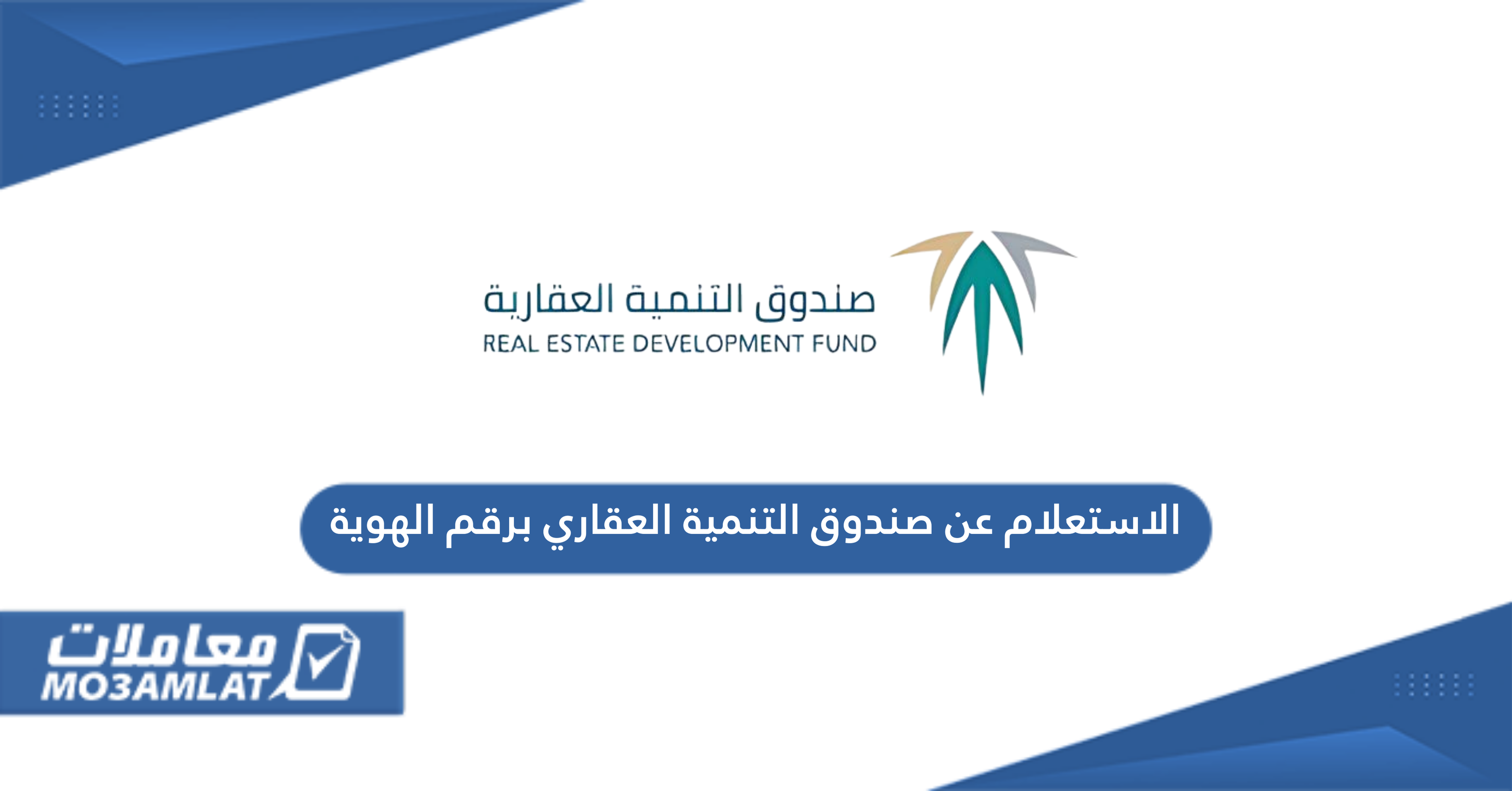 صندوق التنمية العقارية
REAL ESTATE DEVELOPMENT FUND

الاستعلام عن صندوق التنمية العقاري برقم الهوية

معاملات
MO3AMLAT